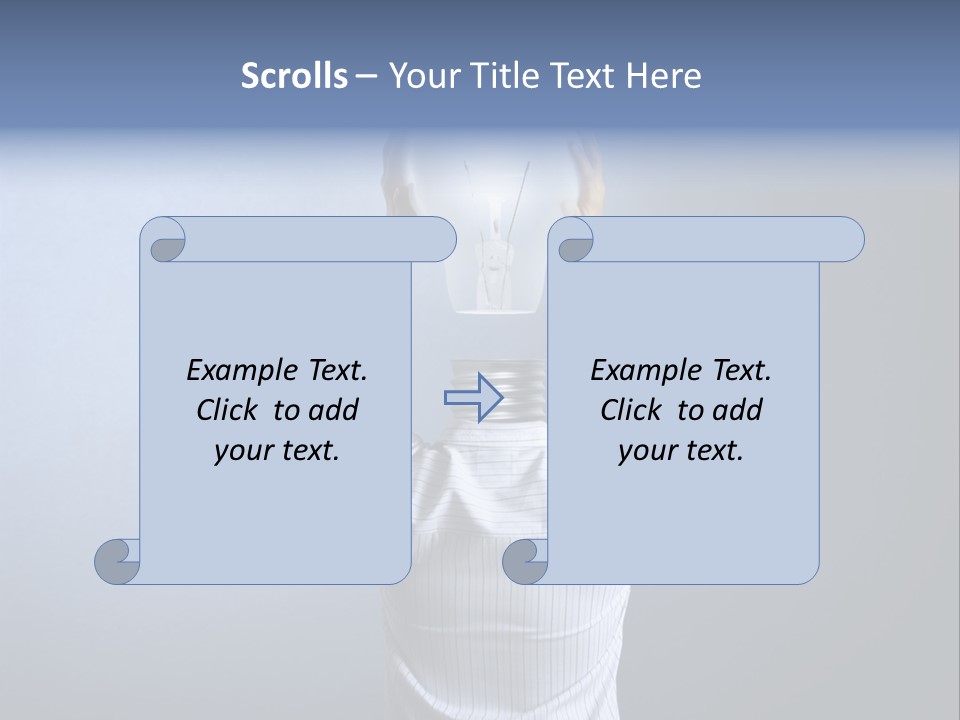 Scrolls – Your Title Text Here

Example Text. Click to add your text.

Example Text. Click to add your text.